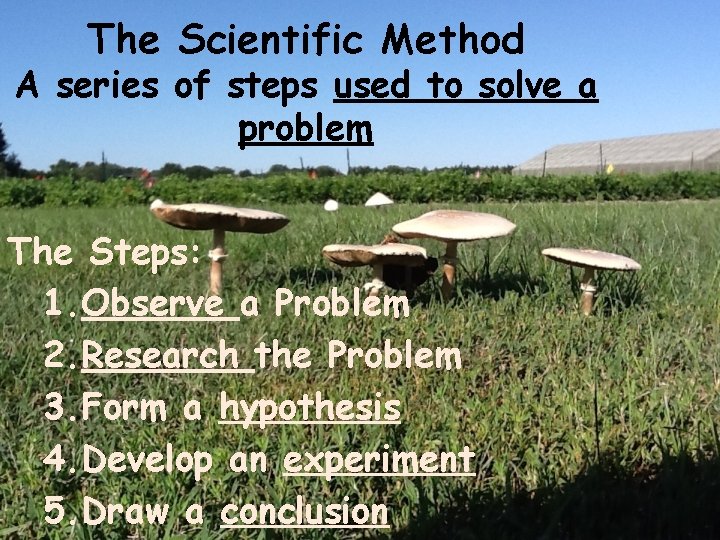 The Scientific Method
A series of steps used to solve a problem

The Steps:
1. Observe a Problem
2. Research the Problem
3. Form a hypothesis
4. Develop an experiment
5. Draw a conclusion